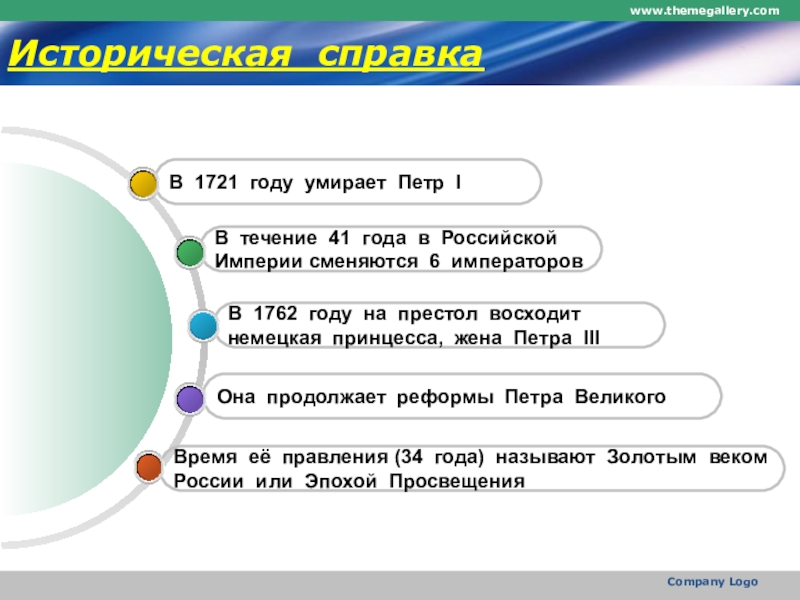 www.themegallery.com

Историческая справка

В 1721 году умирает Петр I

В течение 41 года в Российской Империи сменяются 6 императоров

В 1762 году на престол восходит немецкая принцесса, жена Петра III

Она продолжает реформы Петра Великого

Время её правления (34 года) называют Золотым веком России или Эпохой Просвещения

Company Logo